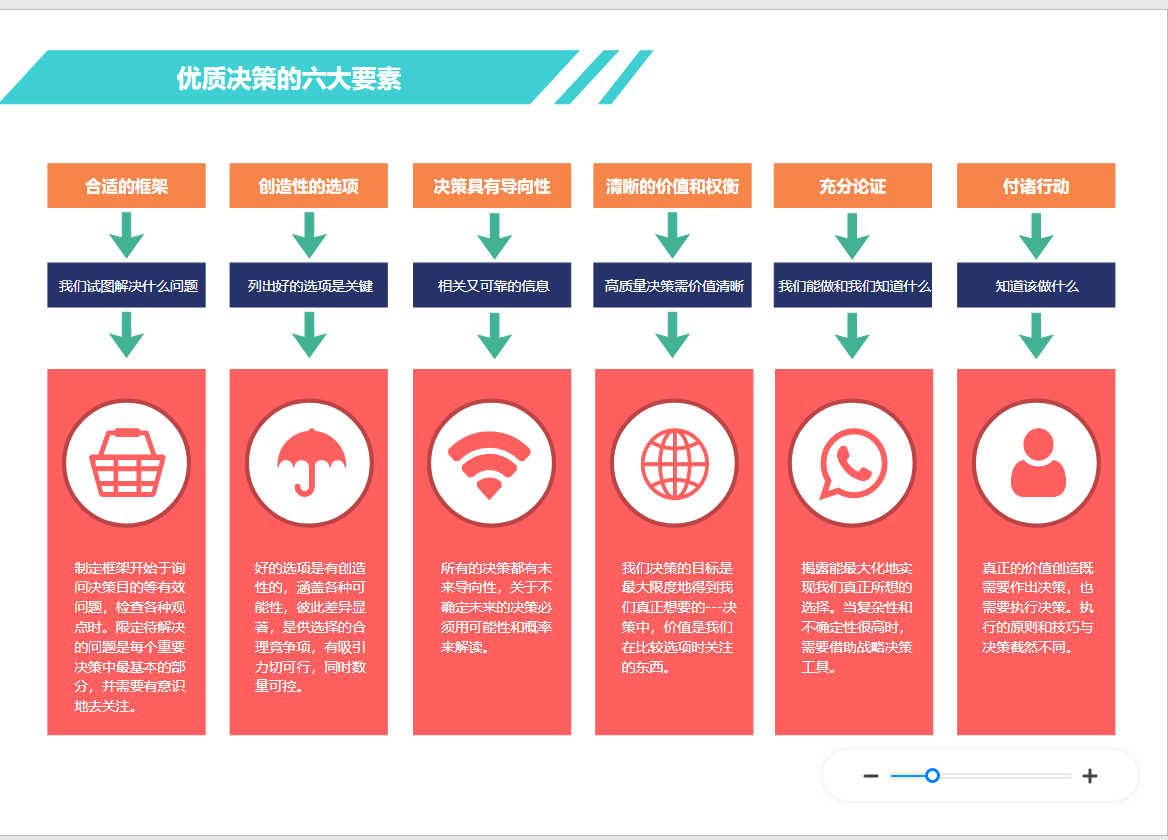 优质决策的六大要素

合适的框架

我们试图解决什么问题

制定框架开始于询问决策目的等有效问题，检查各种观点时。限定待解决的问题是每个重要决策中最基本的部分，并需要有意识地去关注。

创造性的选项

列出好的选项是关键

好的选项是有创造性的，涵盖各种可能性，彼此差异显著，是供选择的合理竞争项，有吸引力切可行，同时数量可控。

决策具有导向性

相关又可靠的信息

所有的决策都有未来导向性，关于不确定未来的决策必须用可能性和概率来解读。

清晰的价值和权衡

高质量决策需价值清晰

我们决策的目标是最大限度地得到我们真正想要的---决策中，价值是我们在比较选项时关注的东西。

充分论证

我们能做和我们知道什么

揭露能最大化地实现我们真正所想的选择。当复杂性和不确定性很高时，需要借助战略决策工具。

付诸行动

知道该做什么

真正的价值创造既需要作出决策，也需要执行决策。执行的原则和技巧与决策截然不同。

−
+